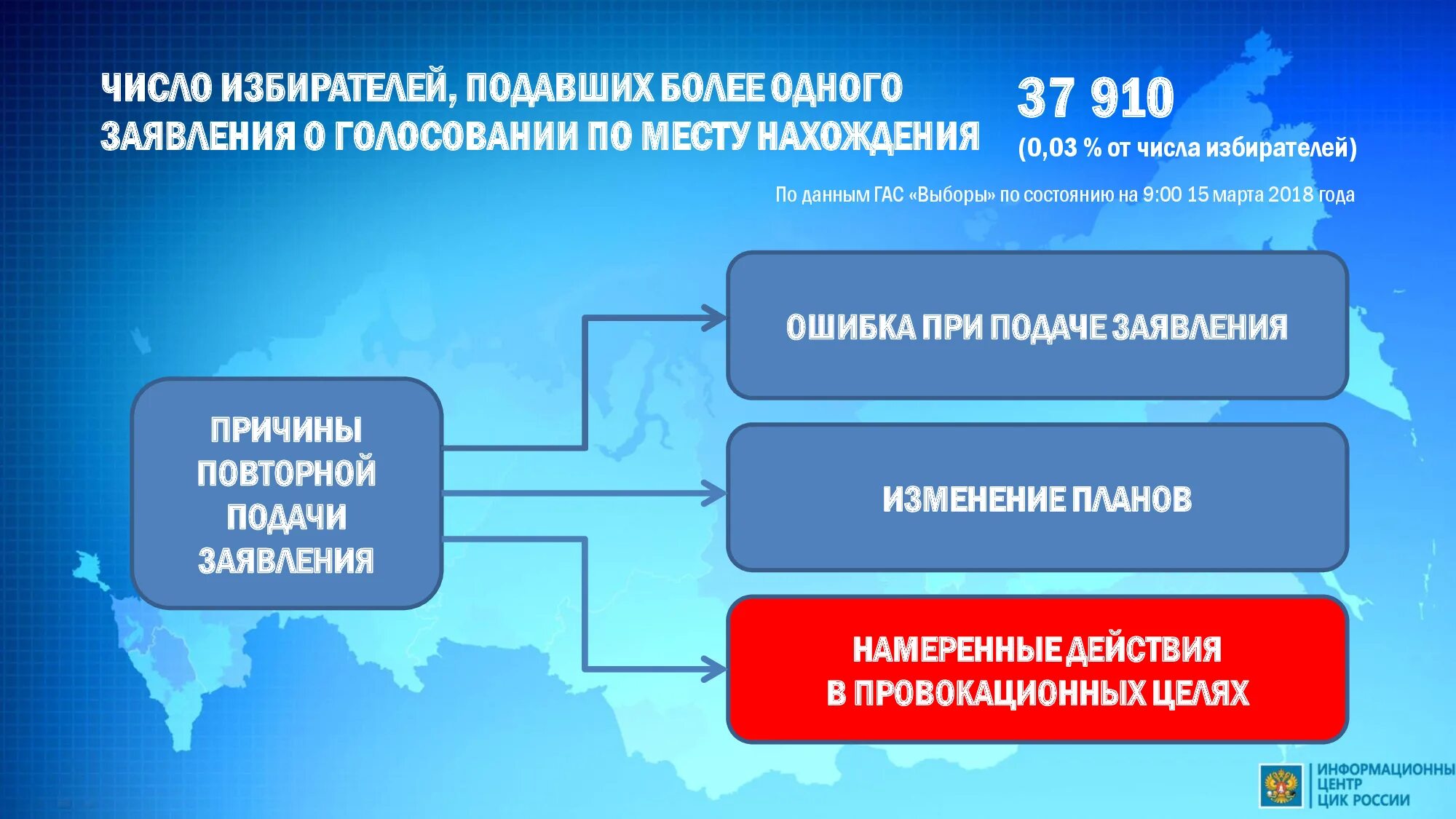 ЧИСЛО ИЗБИРАТЕЛЕЙ, ПОДАВШИХ БОЛЕЕ ОДНОГО ЗАЯВЛЕНИЯ О ГОЛОСОВАНИИ ПО МЕСТУ НАХОЖДЕНИЯ

37 910

(0,03 % от числа избирателей)

По данным ГАС «Выборы» по состоянию на 9:00 15 марта 2018 года

ПРИЧИНЫ ПОВТОРНОЙ ПОДАЧИ ЗАЯВЛЕНИЯ

ОШИБКА ПРИ ПОДАЧЕ ЗАЯВЛЕНИЯ

ИЗМЕНЕНИЕ ПЛАНОВ

НАМЕРЕННЫЕ ДЕЙСТВИЯ В ПРОВОКАЦИОННЫХ ЦЕЛЯХ

ИНФОРМАЦИОННЫ
ЦЕНТР
ЦИК РОССИИ